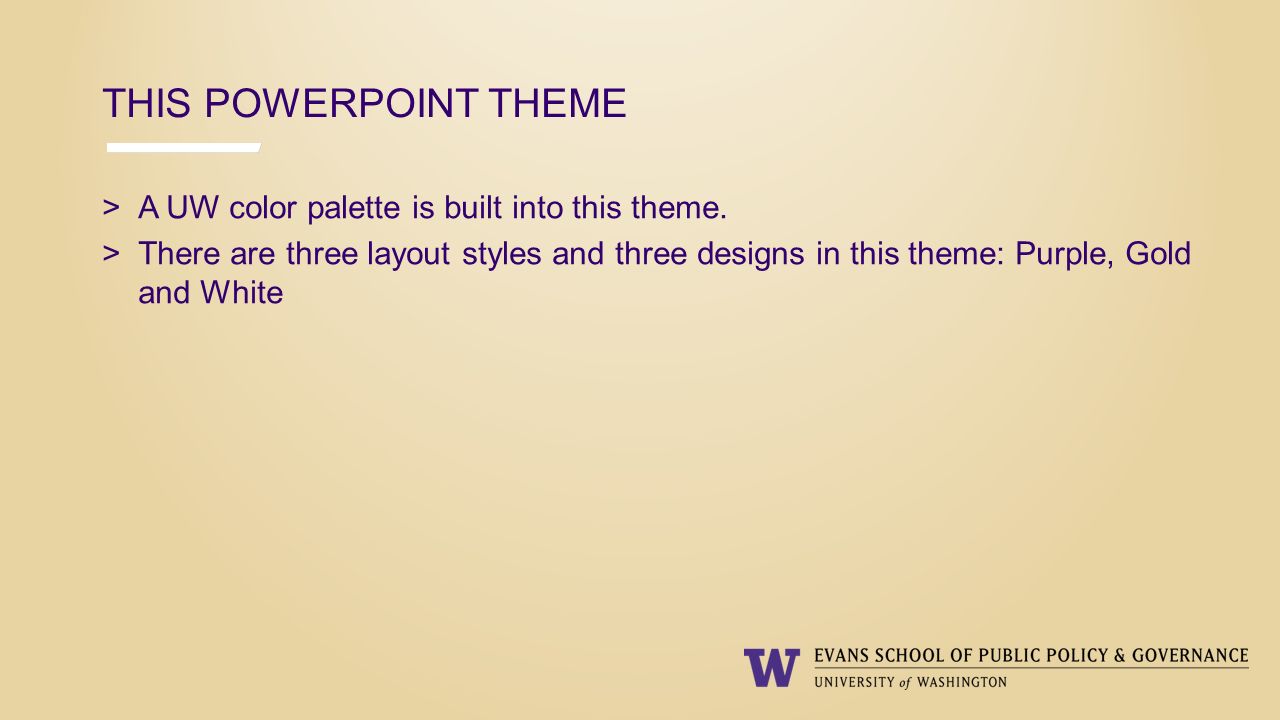 THIS POWERPOINT THEME

> A UW color palette is built into this theme.

> There are three layout styles and three designs in this theme: Purple, Gold and White

W EVANS SCHOOL OF PUBLIC POLICY & GOVERNANCE
UNIVERSITY of WASHINGTON